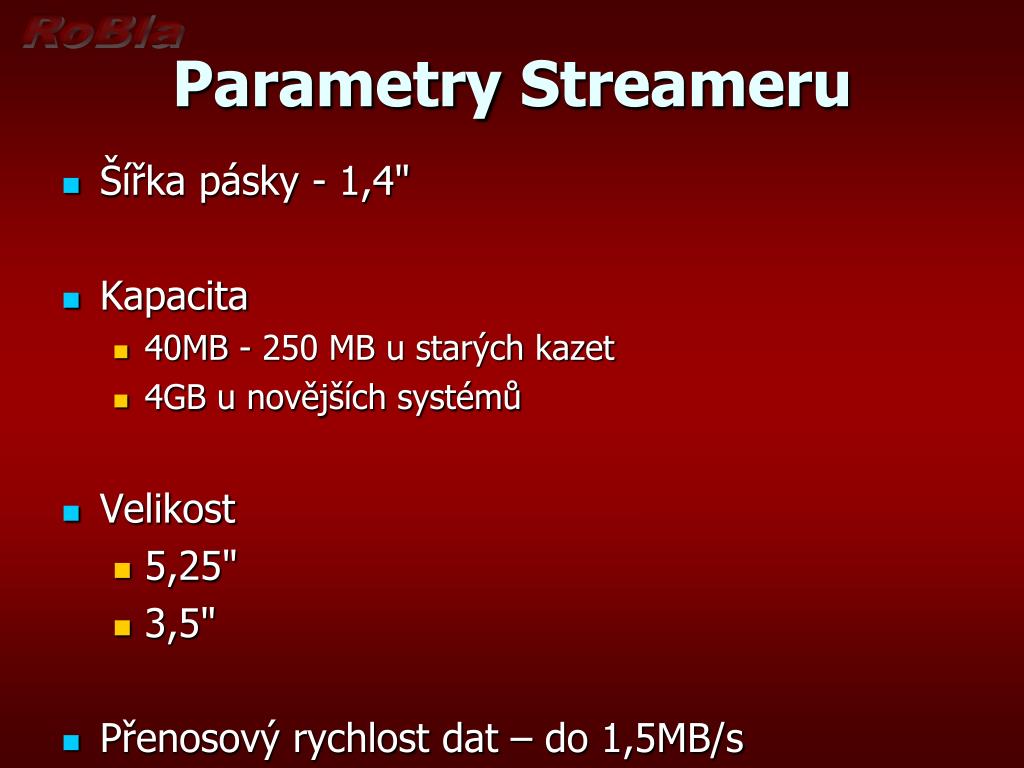 RoBla

Parametry Streameru

Šířka pásky - 1,4"

Kapacita

40MB - 250 MB u starých kazet

4GB u novějších systémů

Velikost

5,25"

3,5"

Přenosový rychlost dat – do 1,5MB/s